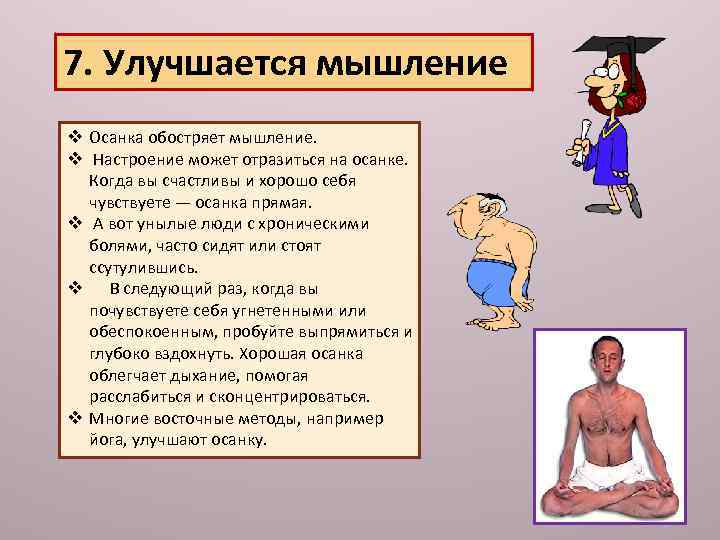 7. Улучшается мышление

❖ Осанка обостряет мышление.
❖ Настроение может отразиться на осанке. Когда вы счастливы и хорошо себя чувствуете — осанка прямая.
❖ А вот унылые люди с хроническими болями, часто сидят или стоят ссутулившись.
❖ В следующий раз, когда вы почувствуете себя угнетенными или обеспокоенным, пробуйте выпрямиться и глубоко вздохнуть. Хорошая осанка облегчает дыхание, помогая расслабиться и сконцентрироваться.
❖ Многие восточные методы, например йога, улучшают осанку.